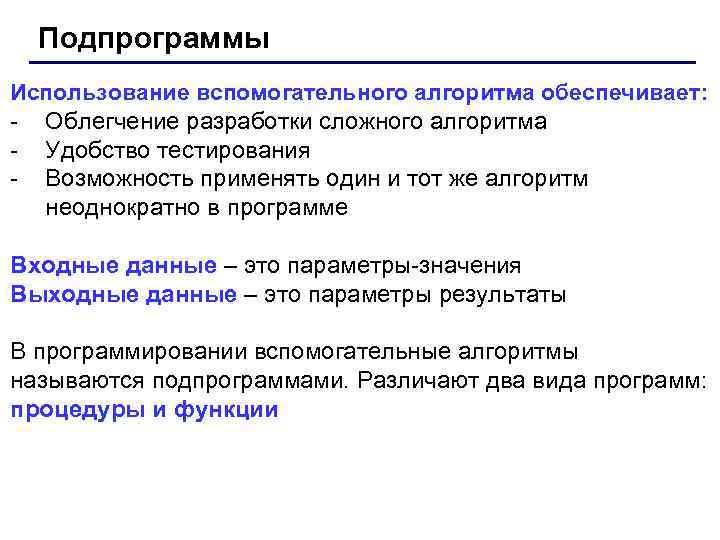 Подпрограммы

Использование вспомогательного алгоритма обеспечивает:
- Облегчение разработки сложного алгоритма
- Удобство тестирования
- Возможность применять один и тот же алгоритм неоднократно в программе

Входные данные – это параметры-значения
Выходные данные – это параметры результаты

В программировании вспомогательные алгоритмы называются подпрограммами. Различают два вида программ: процедуры и функции